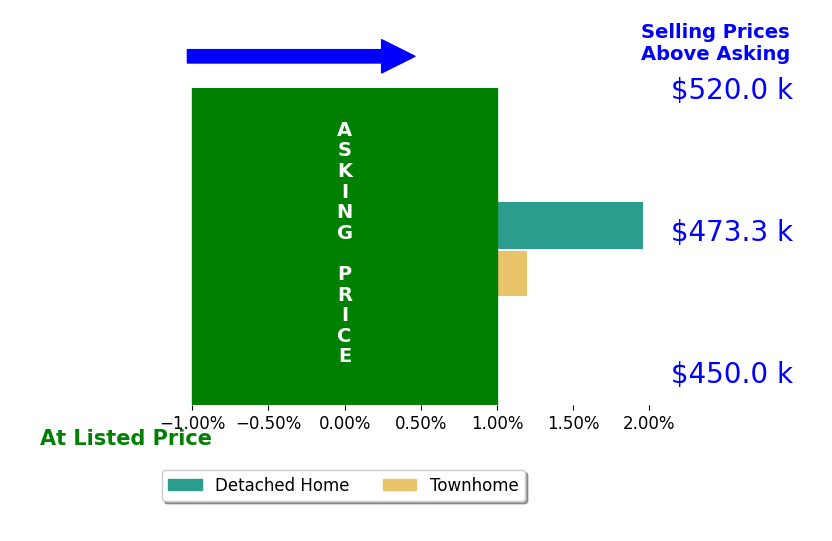 Selling Prices
Above Asking

$520.0 k

ASKING PRICE

$473.3 k

$450.0 k

−1.00% −0.50% 0.00% 0.50% 1.00% 1.50% 2.00%

At Listed Price

Detached Home Townhome